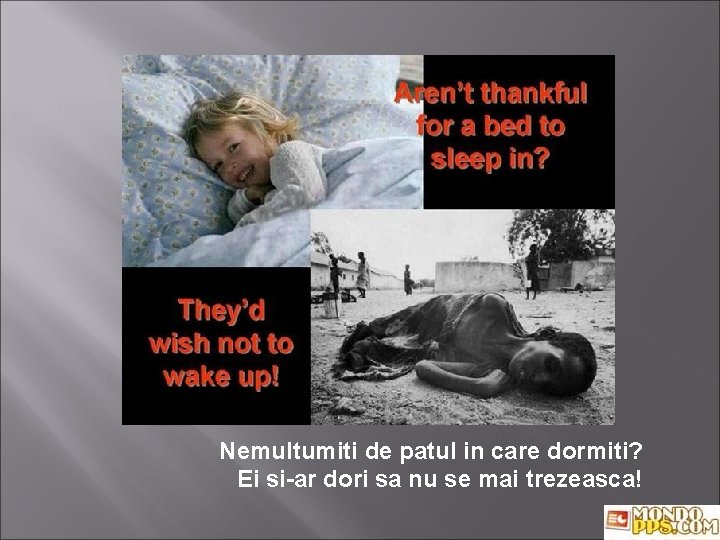 Aren't thankful for a bed to sleep in?

They'd wish not to wake up!

Nemultumiti de patul in care dormiti?
Ei si-ar dori sa nu se mai trezeasca!

MONDO PPS.COM